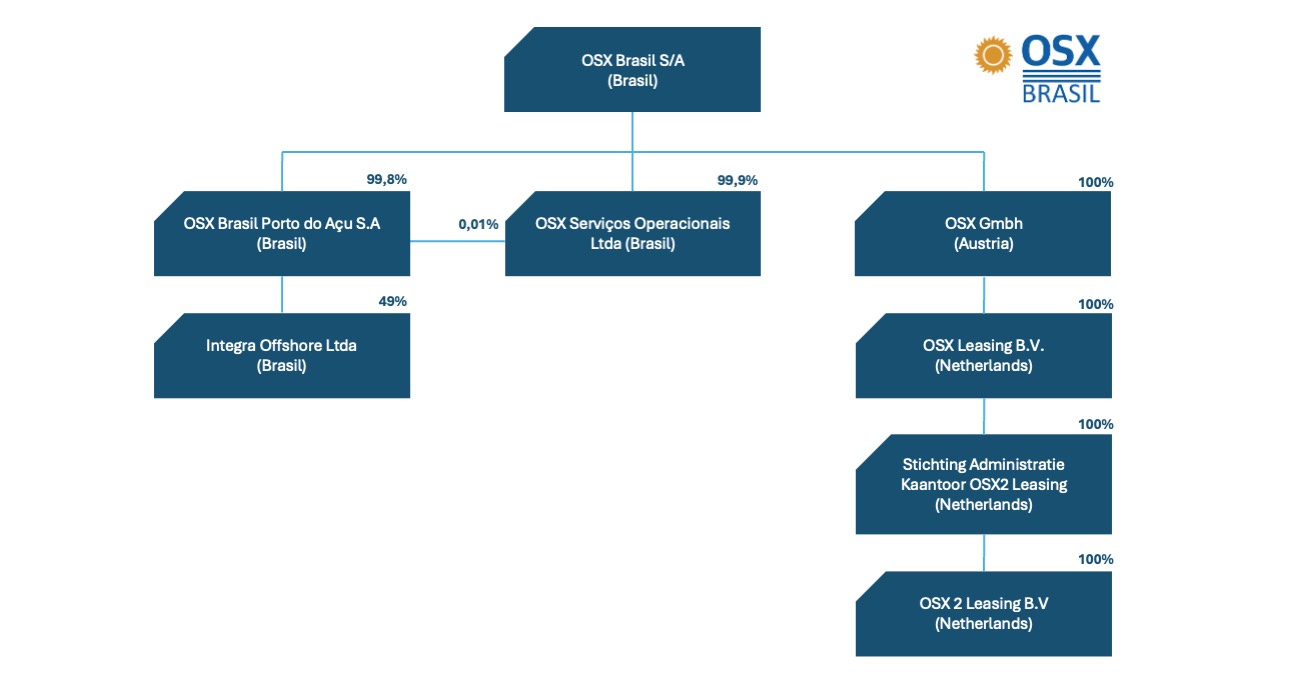 OSX BRASIL

OSX Brasil S/A
(Brasil)

99,8%
OSX Brasil Porto do Açu S.A
(Brasil)

0,01%

99,9%
OSX Serviços Operacionais Ltda (Brasil)

100%
OSX Gmbh
(Austria)

49%
Integra Offshore Ltda
(Brasil)

100%
OSX Leasing B.V.
(Netherlands)

100%
Stichting Administratie Kaantoor OSX2 Leasing
(Netherlands)

100%
OSX 2 Leasing B.V
(Netherlands)